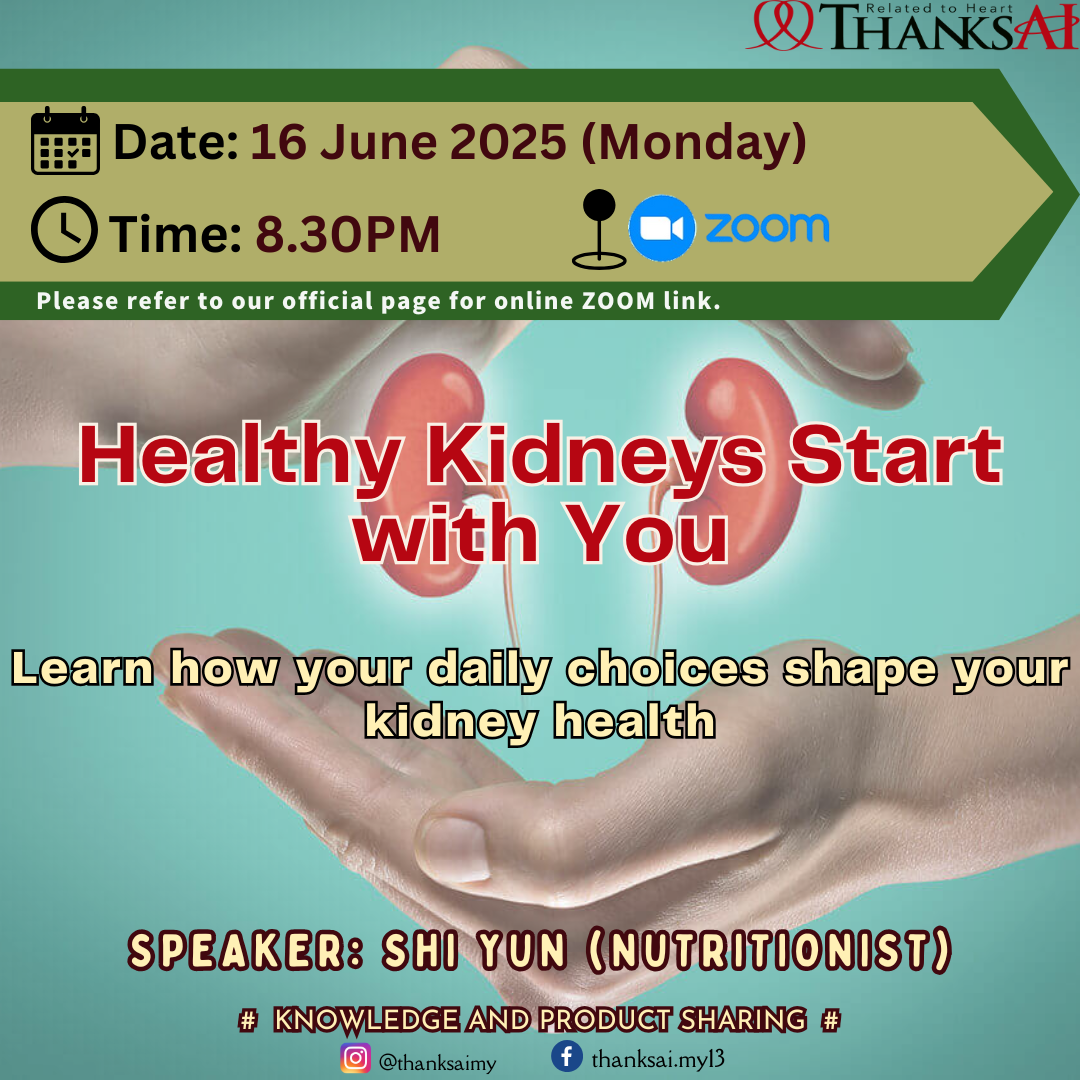 Related to Heart
THANKSAI

Date: 16 June 2025 (Monday)

Time: 8.30PM

zoom

Please refer to our official page for online ZOOM link.

Healthy Kidneys Start with You

Learn how your daily choices shape your kidney health

SPEAKER: SHI YUN (NUTRITIONIST)

# KNOWLEDGE AND PRODUCT SHARING #

@thanksaimy

thanksai.my13